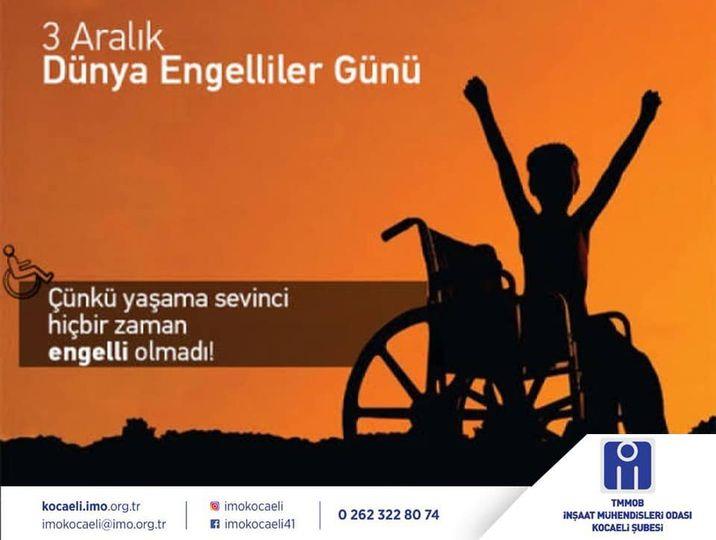 3 Aralık
Dünya Engelliler Günü

Çünkü yaşama sevinci hiçbir zaman engelli olmadı!

kocaeli.imo.org.tr
imokocaeli@imo.org.tr

imokocaeli
imokocaeli41

0 262 322 80 74

TMMOB
İNŞAAT MÜHENDİSLERİ ODASI
KOCAELİ ŞUBESİ